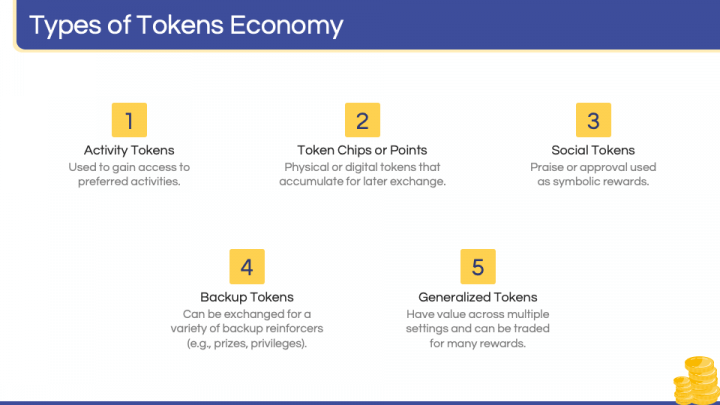 Types of Tokens Economy

1
Activity Tokens
Used to gain access to preferred activities.

2
Token Chips or Points
Physical or digital tokens that accumulate for later exchange.

3
Social Tokens
Praise or approval used as symbolic rewards.

4
Backup Tokens
Can be exchanged for a variety of backup reinforcers (e.g., prizes, privileges).

5
Generalized Tokens
Have value across multiple settings and can be traded for many rewards.